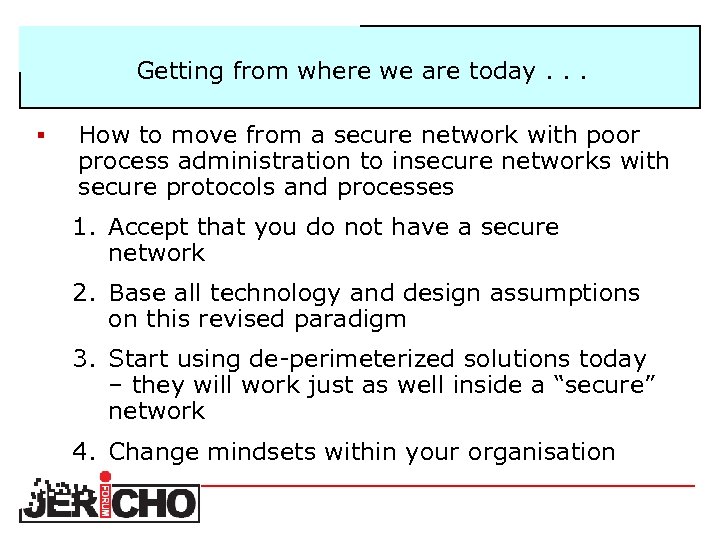 Getting from where we are today . . .

▪ How to move from a secure network with poor process administration to insecure networks with secure protocols and processes

1. Accept that you do not have a secure network

2. Base all technology and design assumptions on this revised paradigm

3. Start using de-perimeterized solutions today – they will work just as well inside a “secure” network

4. Change mindsets within your organisation

JERICHO FORUM